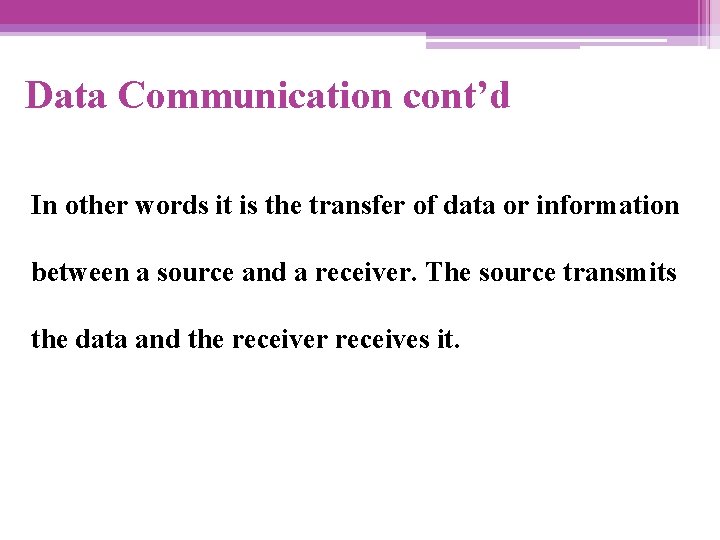 Data Communication cont’d

In other words it is the transfer of data or information between a source and a receiver. The source transmits the data and the receiver receives it.